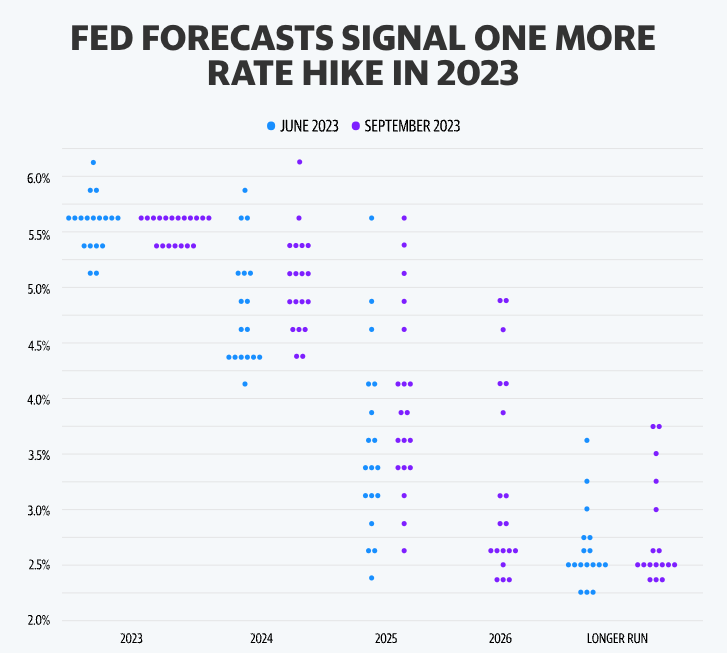 FED FORECASTS SIGNAL ONE MORE RATE HIKE IN 2023

JUNE 2023 SEPTEMBER 2023

6.0%
5.5%
5.0%
4.5%
4.0%
3.5%
3.0%
2.5%
2.0%

2023
2024
2025
2026
LONGER RUN